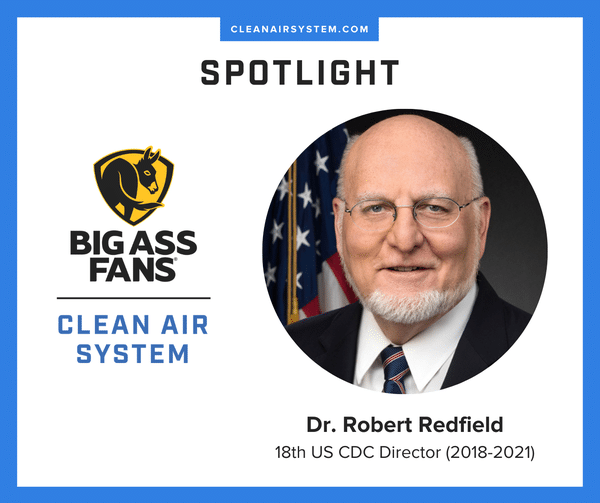 CLEANAIRSYSTEM.COM

SPOTLIGHT

BIG ASS FANS®

CLEAN AIR SYSTEM

Dr. Robert Redfield

18th US CDC Director (2018-2021)